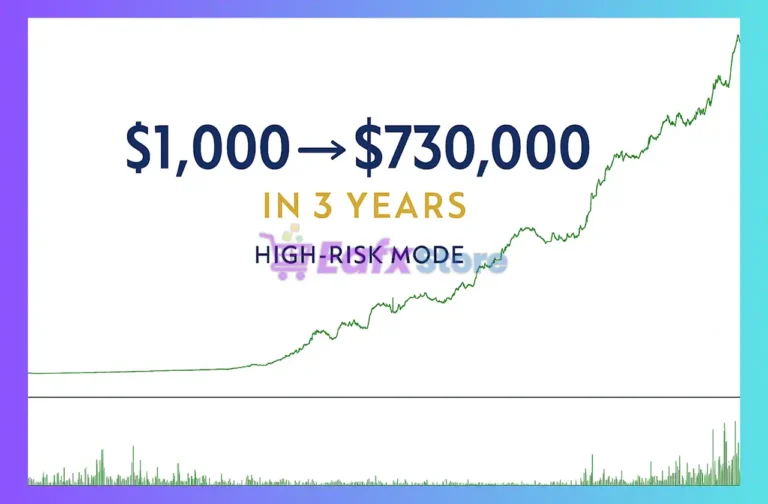 $1,000 → $730,000

IN 3 YEARS

HIGH-RISK MODE

Eafx Store